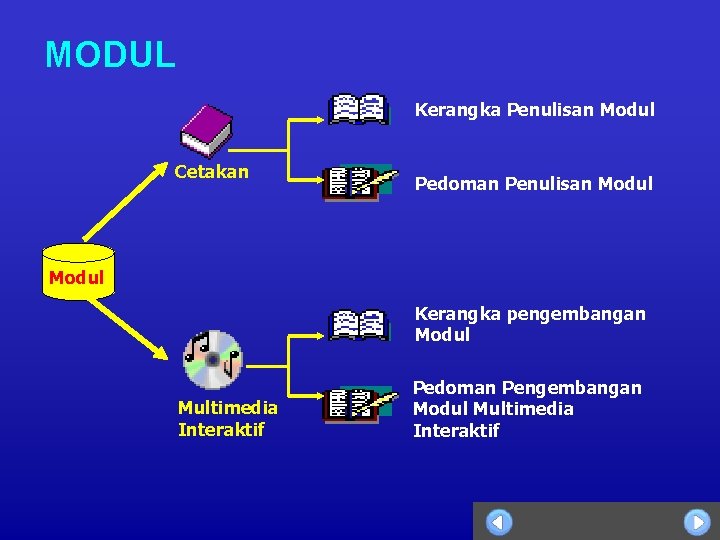 MODUL

Modul

Cetakan

Kerangka Penulisan Modul

Pedoman Penulisan Modul

Multimedia Interaktif

Kerangka pengembangan Modul

Pedoman Pengembangan Modul Multimedia Interaktif